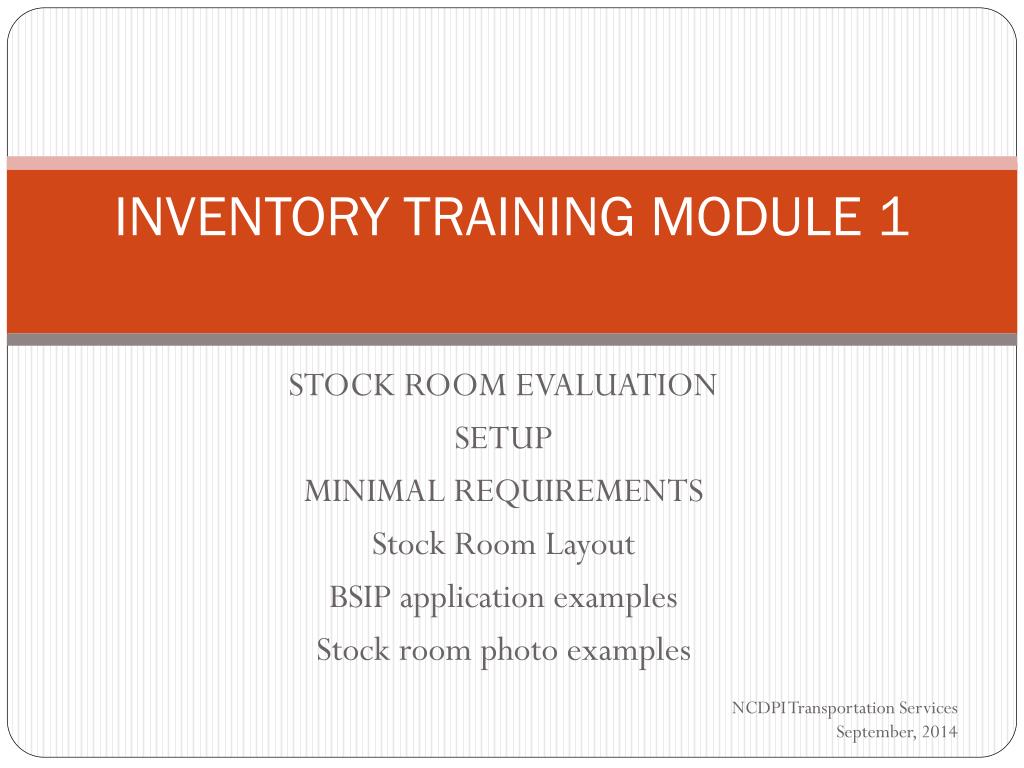 INVENTORY TRAINING MODULE 1

STOCK ROOM EVALUATION
SETUP
MINIMAL REQUIREMENTS
Stock Room Layout
BSIP application examples
Stock room photo examples

NCDPI Transportation Services
September, 2014